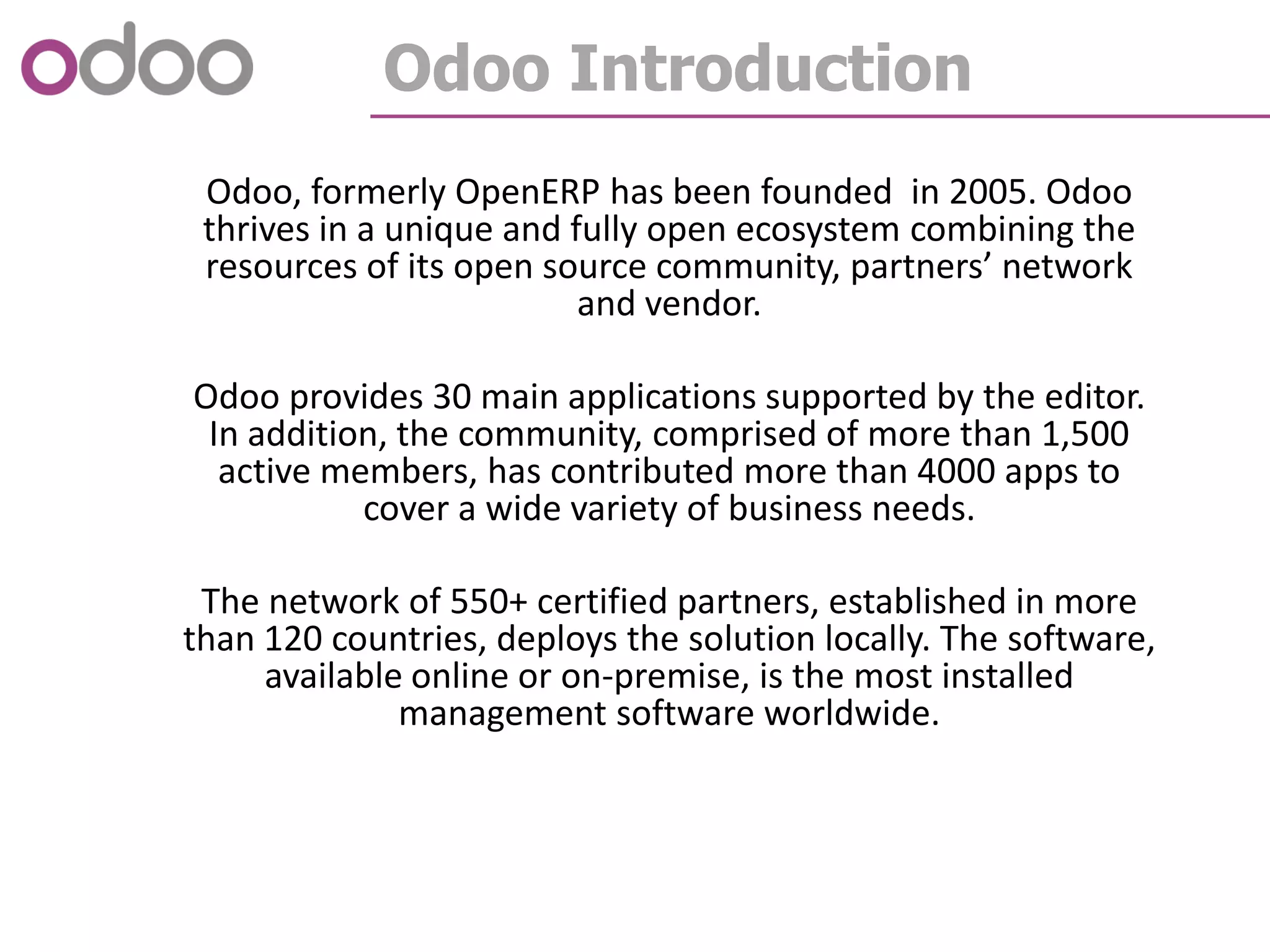 odoo

Odoo Introduction

Odoo, formerly OpenERP has been founded in 2005. Odoo thrives in a unique and fully open ecosystem combining the resources of its open source community, partners’ network and vendor.

Odoo provides 30 main applications supported by the editor. In addition, the community, comprised of more than 1,500 active members, has contributed more than 4000 apps to cover a wide variety of business needs.

The network of 550+ certified partners, established in more than 120 countries, deploys the solution locally. The software, available online or on-premise, is the most installed management software worldwide.